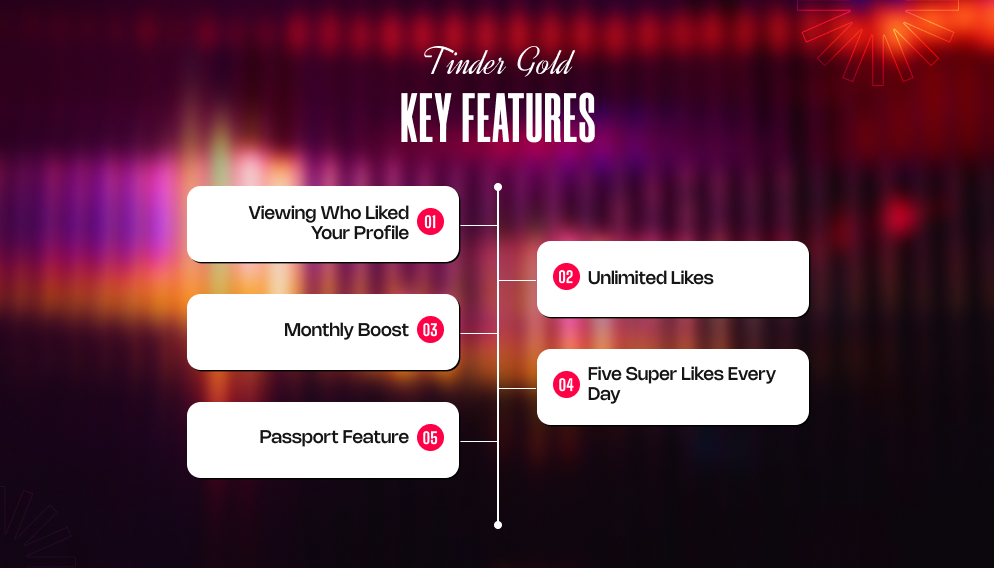 Tinder Gold
KEY FEATURES

Viewing Who Liked Your Profile 01

02 Unlimited Likes

Monthly Boost 03

04 Five Super Likes Every Day

Passport Feature 05